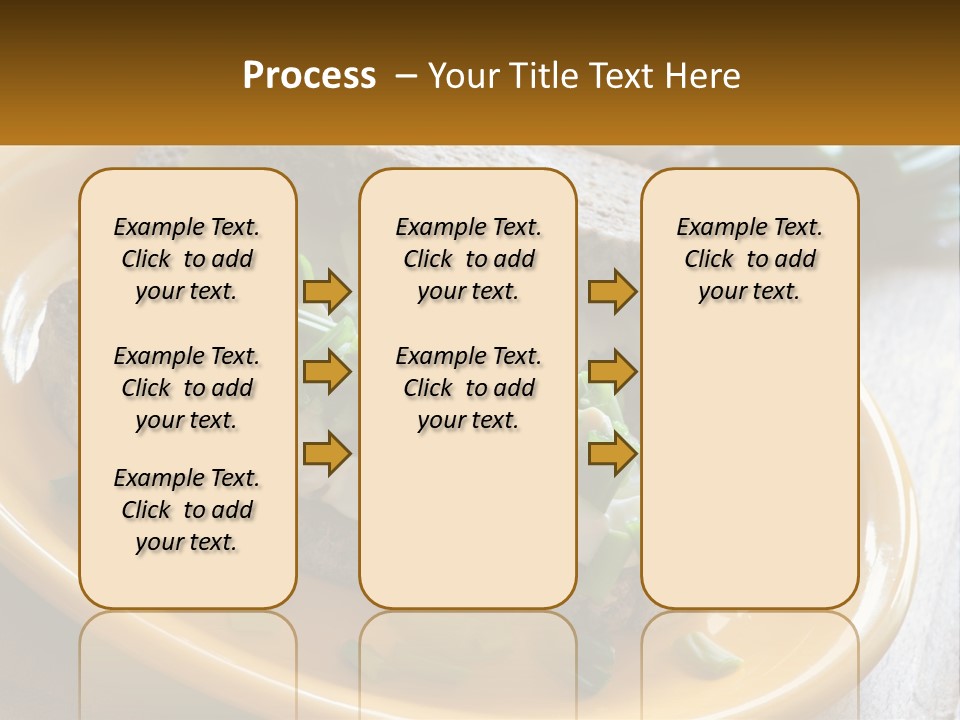 Process – Your Title Text Here

Example Text. Click to add your text.

Example Text. Click to add your text.

Example Text. Click to add your text.

Example Text. Click to add your text.

Example Text. Click to add your text.

Example Text. Click to add your text.